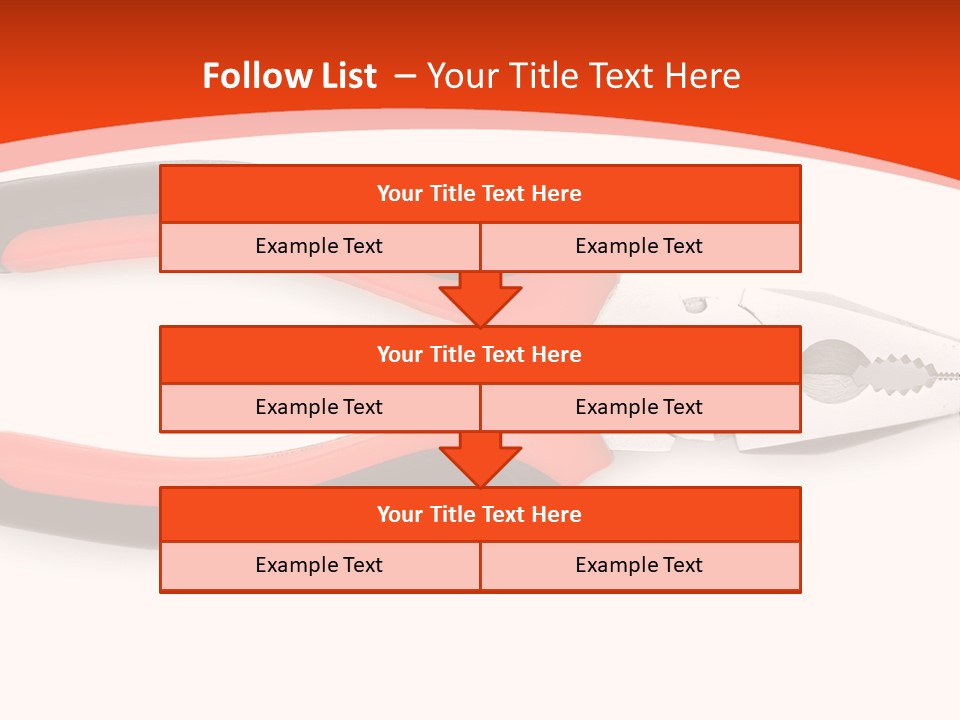 Follow List – Your Title Text Here

Your Title Text Here

Example Text

Example Text

Your Title Text Here

Example Text

Example Text

Your Title Text Here

Example Text

Example Text